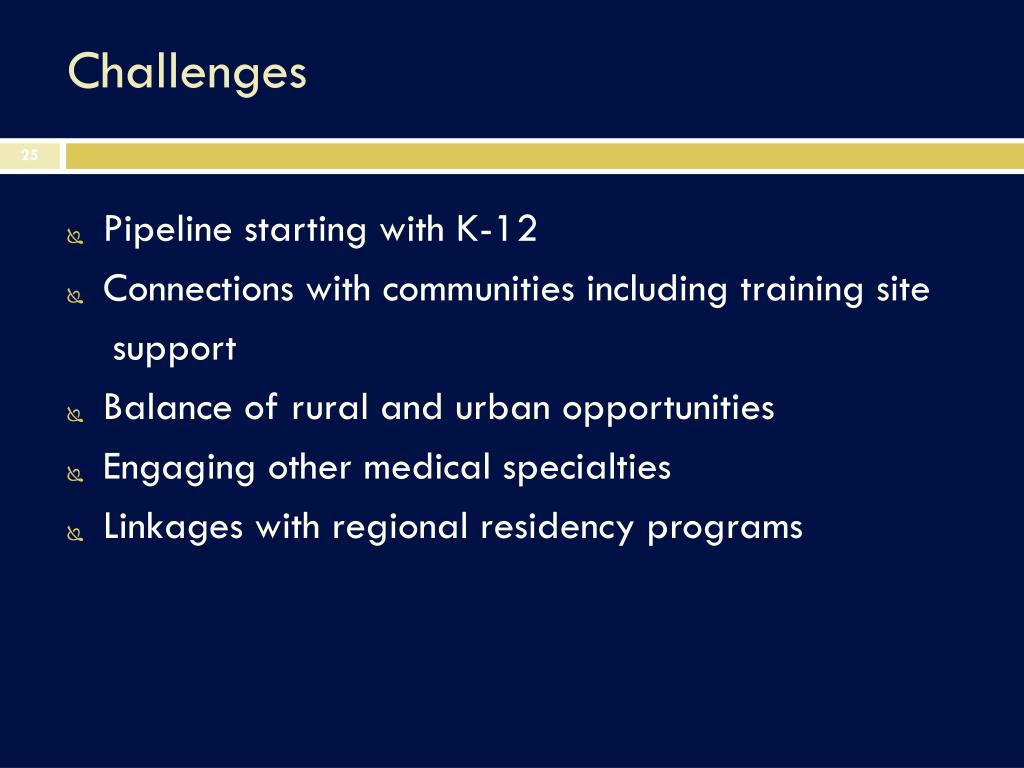 Challenges

25

Pipeline starting with K-12

Connections with communities including training site support

Balance of rural and urban opportunities

Engaging other medical specialties

Linkages with regional residency programs